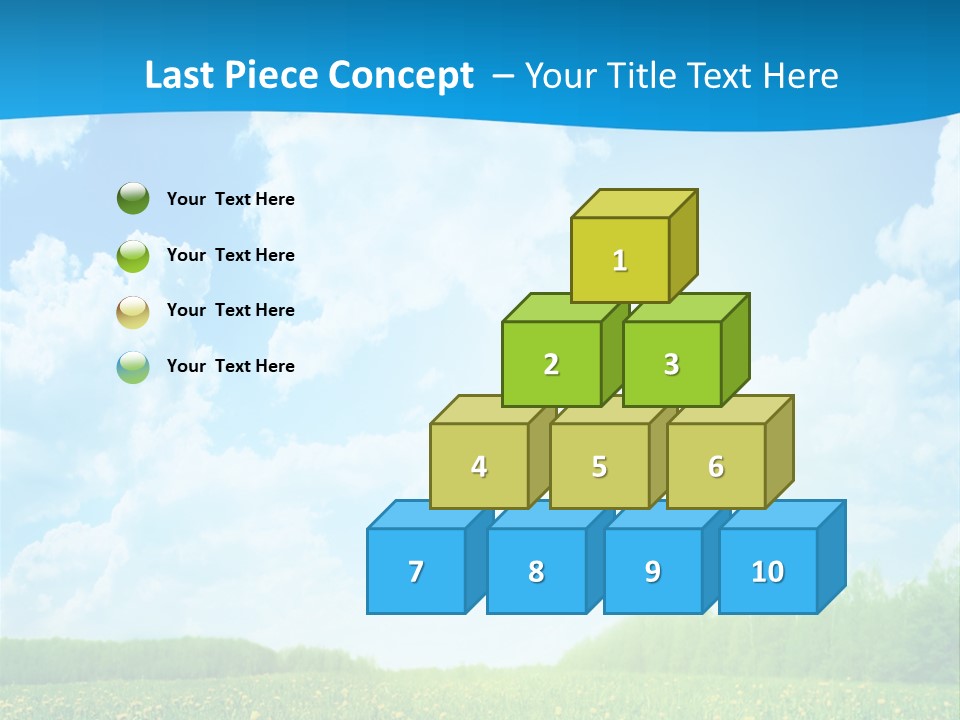 Last Piece Concept – Your Title Text Here

Your Text Here

Your Text Here

Your Text Here

Your Text Here

1

2

3

4

5

6

7

8

9

10